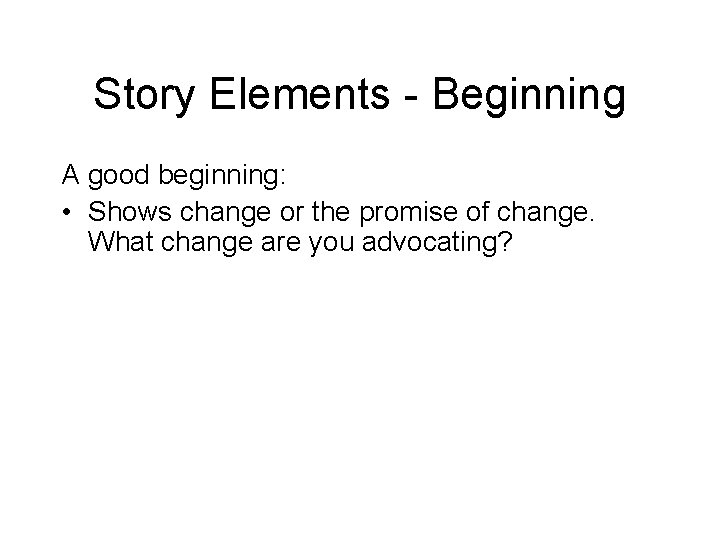 Story Elements - Beginning

A good beginning:

• Shows change or the promise of change. What change are you advocating?